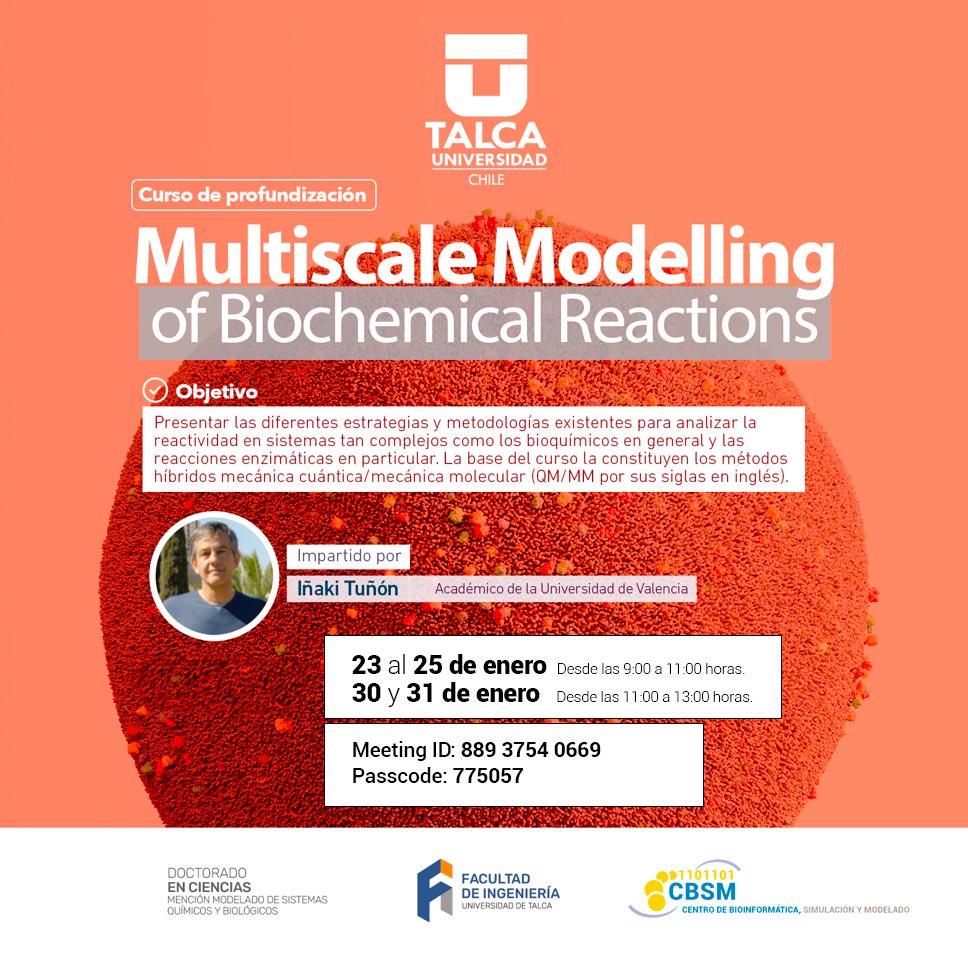 TALCA
UNIVERSIDAD
CHILE

Curso de profundización

Multiscale Modelling of Biochemical Reactions

Objetivo

Presentar las diferentes estrategias y metodologías existentes para analizar la reactividad en sistemas tan complejos como los bioquímicos en general y las reacciones enzimáticas en particular. La base del curso la constituyen los métodos híbridos mecánica cuántica/mecánica molecular (QM/MM por sus siglas en inglés).

Impartido por
Iñaki Tuñón Académico de la Universidad de Valencia

23 al 25 de enero Desde las 9:00 a 11:00 horas.
30 y 31 de enero Desde las 11:00 a 13:00 horas.

Meeting ID: 889 3754 0669
Passcode: 775057

DOCTORADO
EN CIENCIAS
MENCIÓN MODELADO DE SISTEMAS QUÍMICOS Y BIOLÓGICOS

FACULTAD DE INGENIERÍA
UNIVERSIDAD DE TALCA

1101101
CBSM
CENTRO DE BIOINFORMÁTICA, SIMULACIÓN Y MODELADO